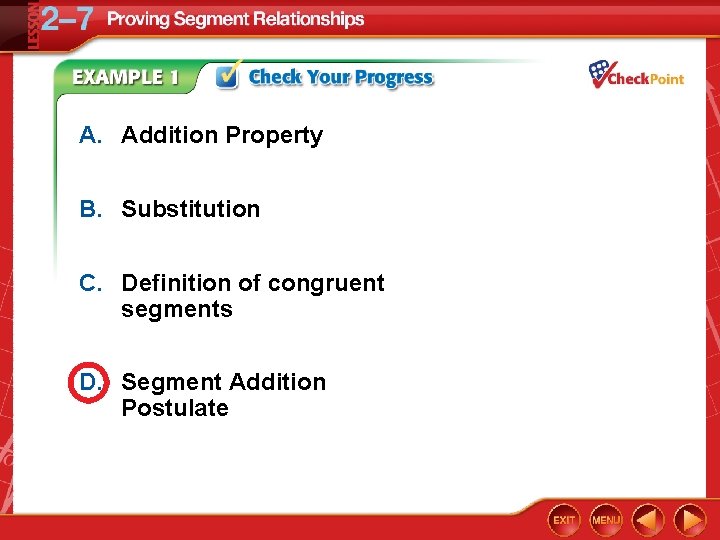 LESSON 2–7 Proving Segment Relationships

EXAMPLE 1 Check Your Progress

CheckPoint

A. Addition Property

B. Substitution

C. Definition of congruent segments

D. Segment Addition Postulate

EXIT MENU